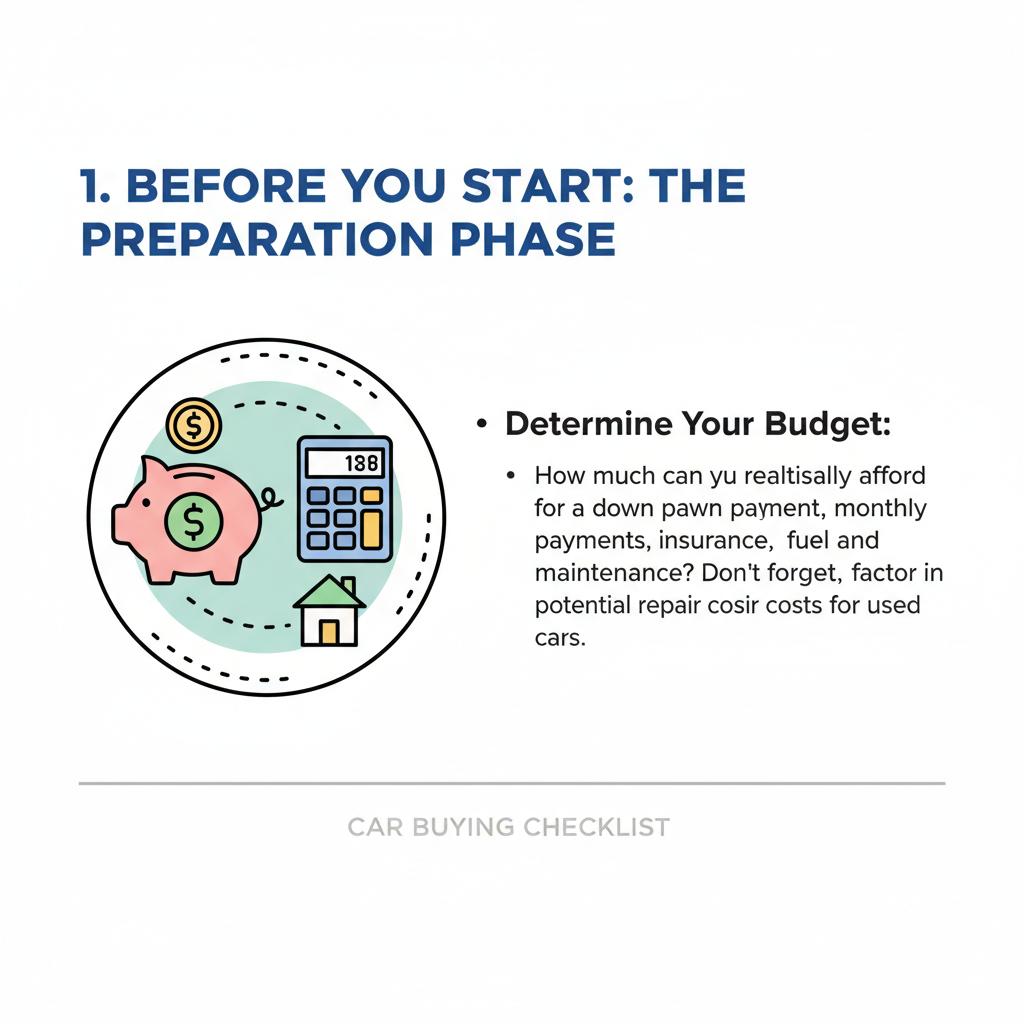 1. BEFORE YOU START: THE PREPARATION PHASE

$ $

188

• Determine Your Budget:

• How much can yu realtisally afford for a down pawn payment, monthly payments, insurance, fuel and maintenance? Don't forget, factor in potential repair cosir costs for used cars.

CAR BUYING CHECKLIST